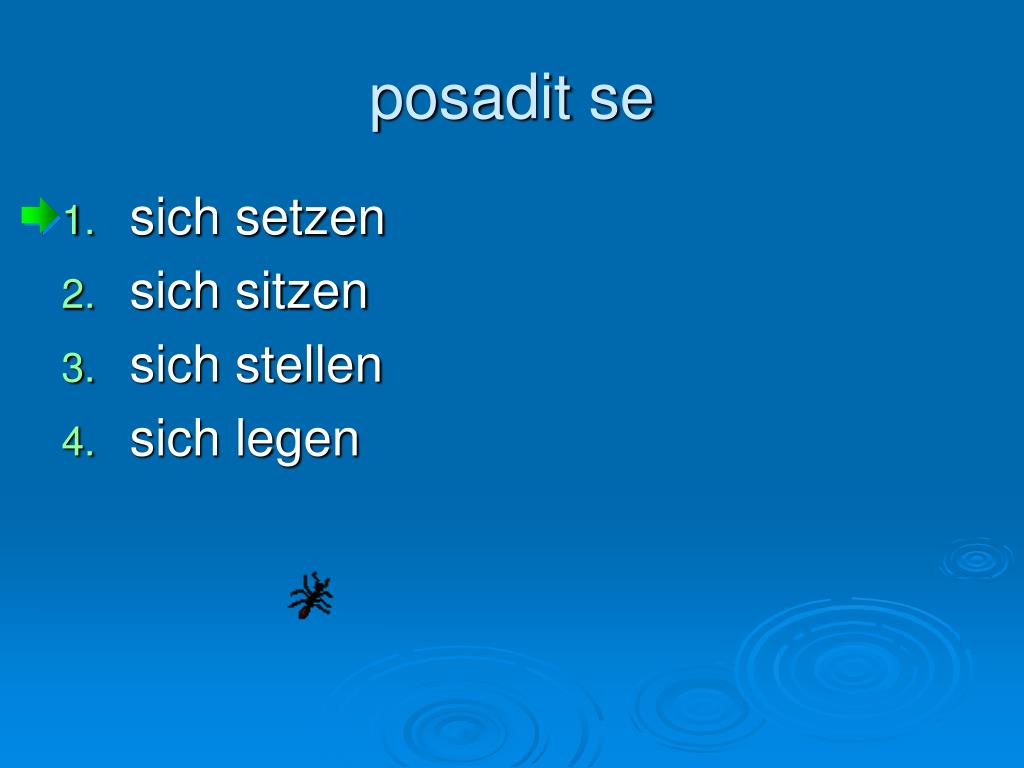 posadit se

1. sich setzen
2. sich sitzen
3. sich stellen
4. sich legen